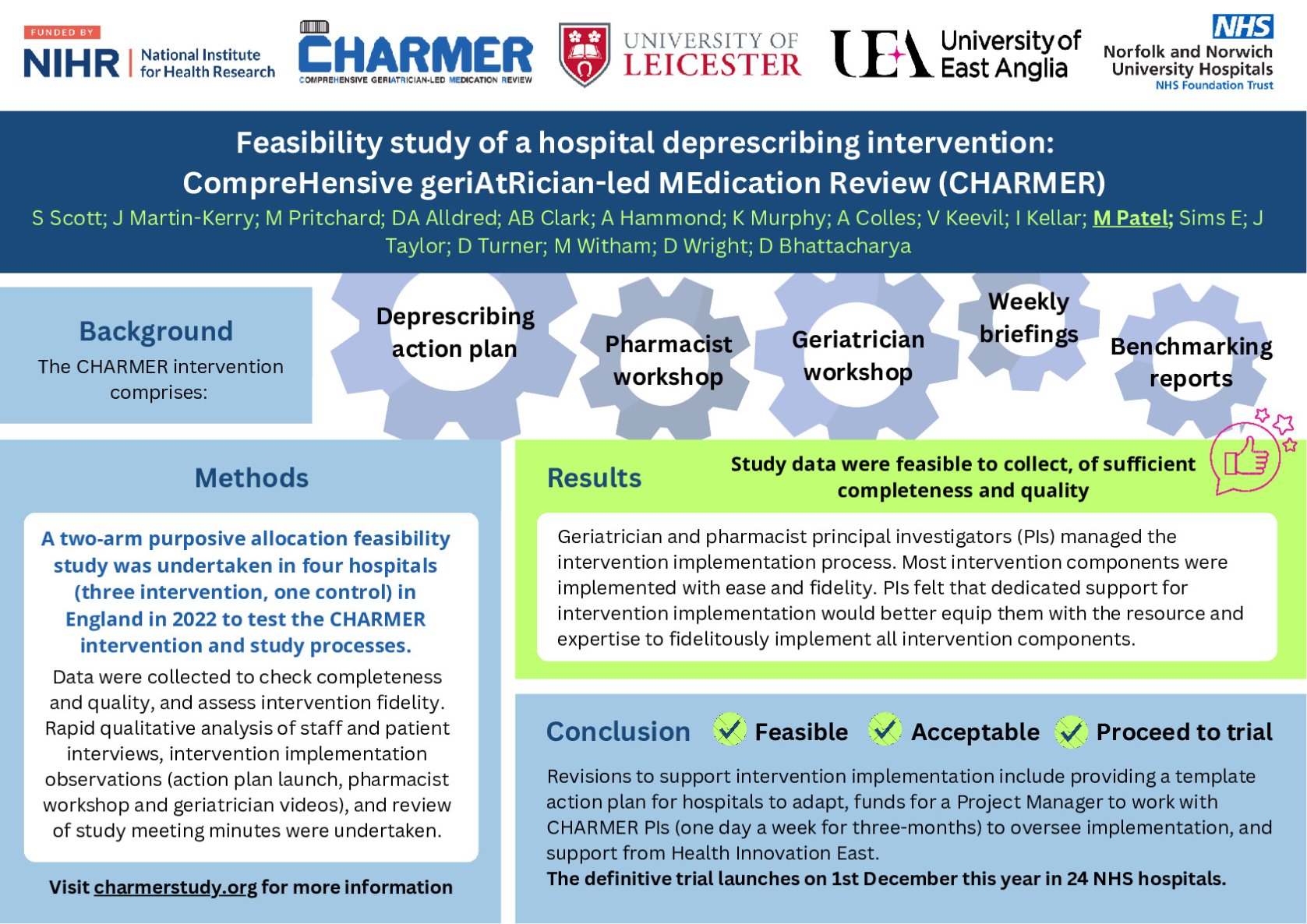 FUNDED BY
NIHR | National Institute for Health Research

CHARMER
COMPREHENSIVE GERIATRICIAN-LED MEDICATION REVIEW

UNIVERSITY OF LEICESTER

UEA University of East Anglia

NHS
Norfolk and Norwich University Hospitals
NHS Foundation Trust

Feasibility study of a hospital deprescribing intervention: CompreHensive geriAtRician-led MEdication Review (CHARMER)

S Scott; J Martin-Kerry; M Pritchard; DA Alldred; AB Clark; A Hammond; K Murphy; A Colles; V Keevil; I Kellar; M Patel; Sims E; J Taylor; D Turner; M Witham; D Wright; D Bhattacharya

Background
The CHARMER intervention comprises:

Deprescribing action plan

Pharmacist workshop

Geriatrician workshop

Weekly briefings

Benchmarking reports

Methods

A two-arm purposive allocation feasibility study was undertaken in four hospitals (three intervention, one control) in England in 2022 to test the CHARMER intervention and study processes.

Data were collected to check completeness and quality, and assess intervention fidelity. Rapid qualitative analysis of staff and patient interviews, intervention implementation observations (action plan launch, pharmacist workshop and geriatrician videos), and review of study meeting minutes were undertaken.

Visit charmerstudy.org for more information

Results

Study data were feasible to collect, of sufficient completeness and quality

Geriatrician and pharmacist principal investigators (PIs) managed the intervention implementation process. Most intervention components were implemented with ease and fidelity. PIs felt that dedicated support for intervention implementation would better equip them with the resource and expertise to fidelitously implement all intervention components.

Conclusion Feasible Acceptable Proceed to trial

Revisions to support intervention implementation include providing a template action plan for hospitals to adapt, funds for a Project Manager to work with CHARMER PIs (one day a week for three-months) to oversee implementation, and support from Health Innovation East.
The definitive trial launches on 1st December this year in 24 NHS hospitals.